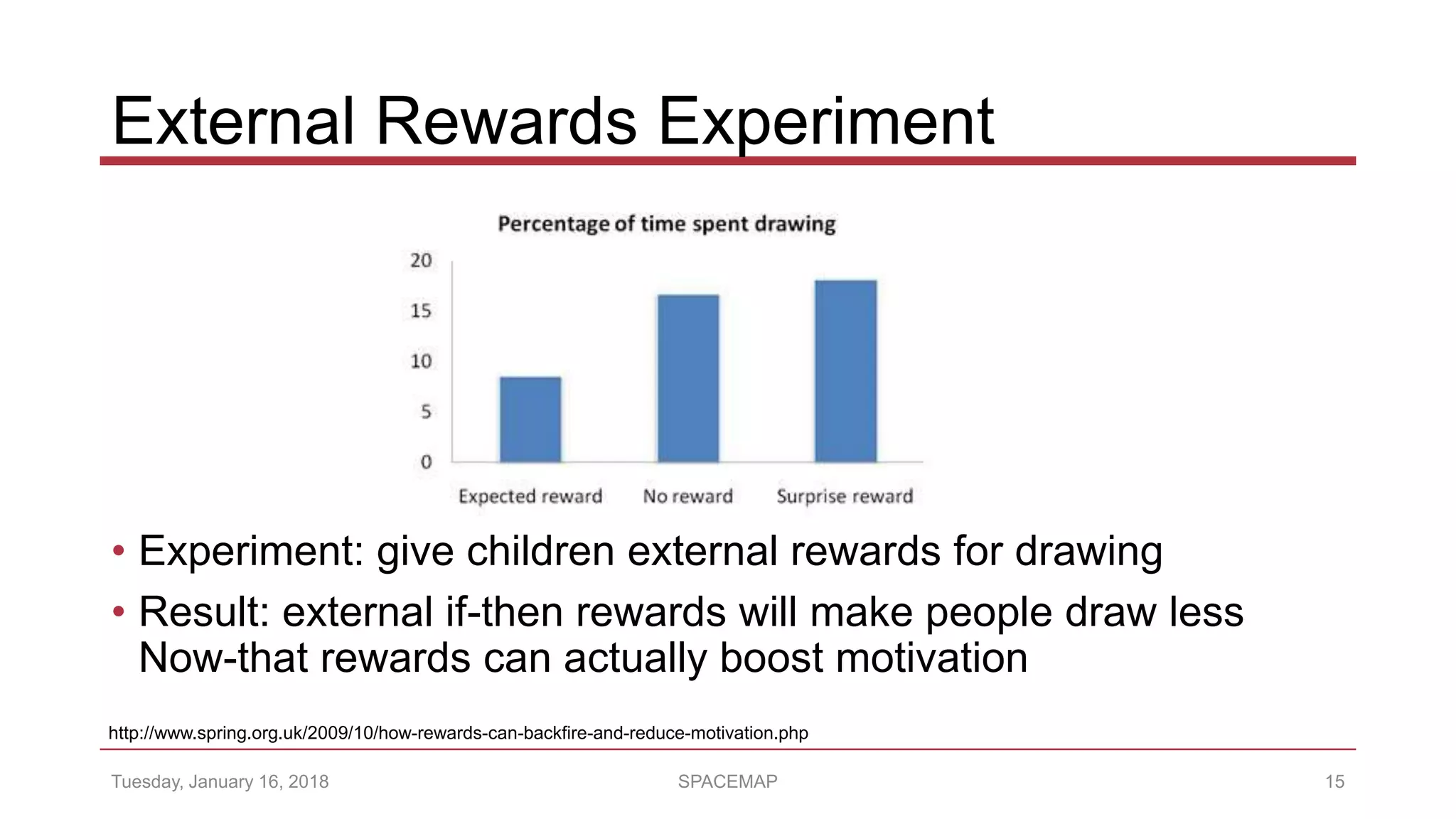 External Rewards Experiment

Percentage of time spent drawing

20
15
10
5
0

Expected reward
No reward
Surprise reward

• Experiment: give children external rewards for drawing
• Result: external if-then rewards will make people draw less Now-that rewards can actually boost motivation

http://www.spring.org.uk/2009/10/how-rewards-can-backfire-and-reduce-motivation.php

Tuesday, January 16, 2018
SPACEMAP
15